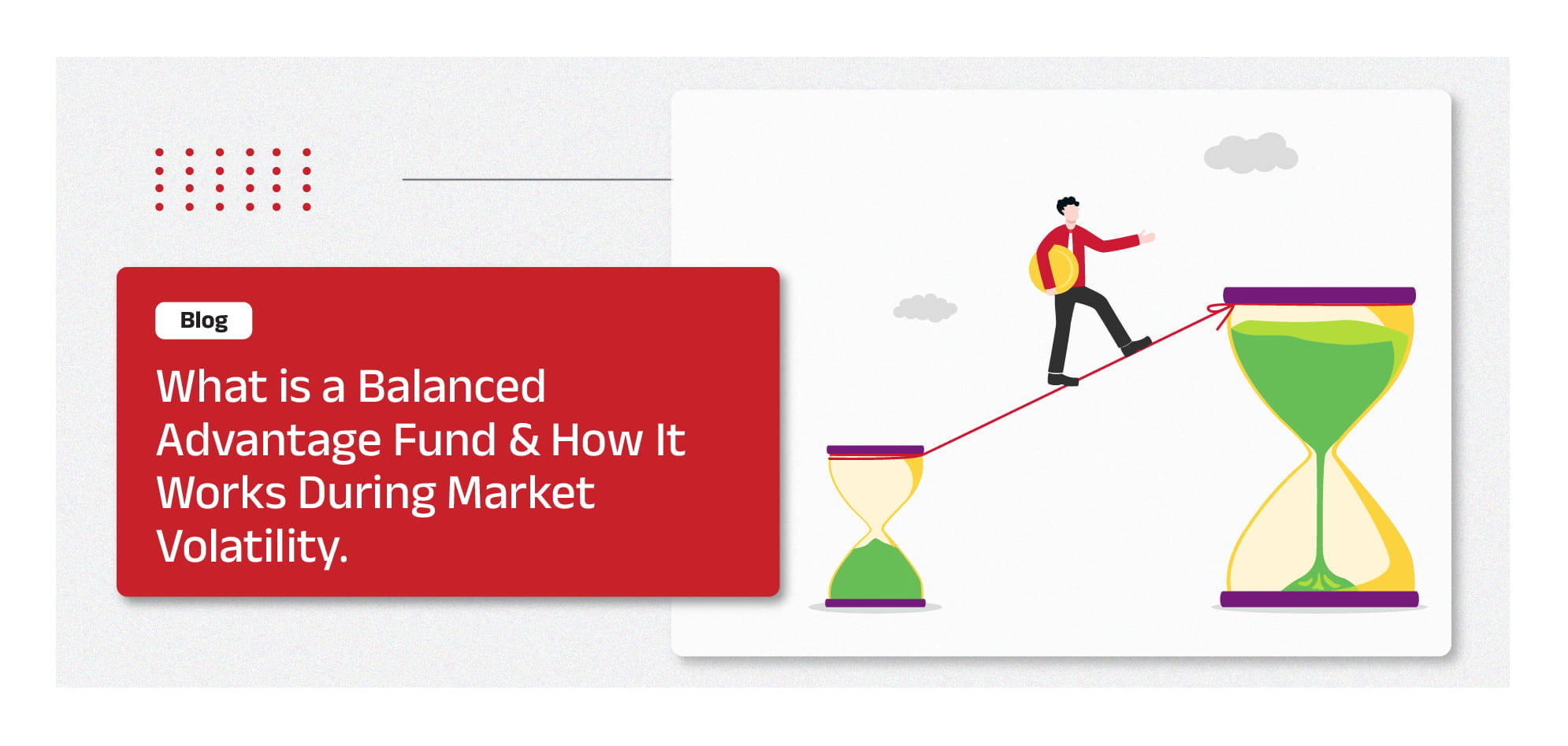 Blog

What is a Balanced Advantage Fund & How It Works During Market Volatility.